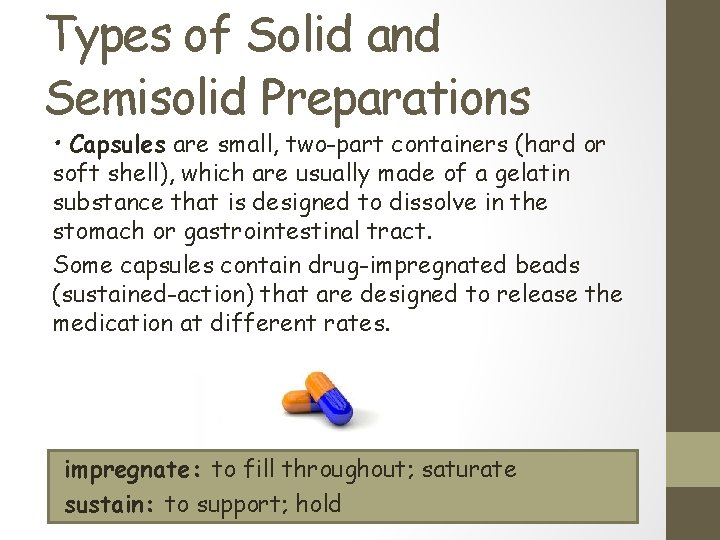 Types of Solid and Semisolid Preparations

• Capsules are small, two-part containers (hard or soft shell), which are usually made of a gelatin substance that is designed to dissolve in the stomach or gastrointestinal tract.

Some capsules contain drug-impregnated beads (sustained-action) that are designed to release the medication at different rates.

impregnate: to fill throughout; saturate
sustain: to support; hold